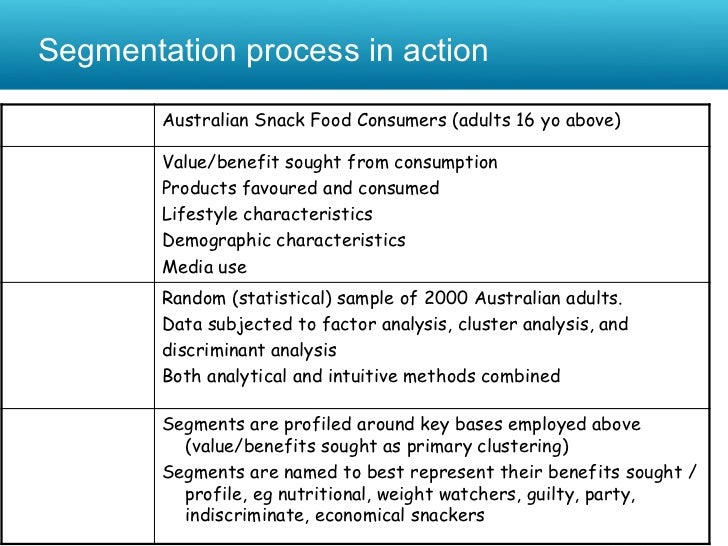 Segmentation process in action

| | |
|---|---|
| | Australian Snack Food Consumers (adults 16 yo above) |
| | Value/benefit sought from consumption<br>Products favoured and consumed<br>Lifestyle characteristics<br>Demographic characteristics<br>Media use |
| | Random (statistical) sample of 2000 Australian adults.<br>Data subjected to factor analysis, cluster analysis, and discriminant analysis<br>Both analytical and intuitive methods combined |
| | Segments are profiled around key bases employed above (value/benefits sought as primary clustering)<br>Segments are named to best represent their benefits sought / profile, eg nutritional, weight watchers, guilty, party, indiscriminate, economical snackers |